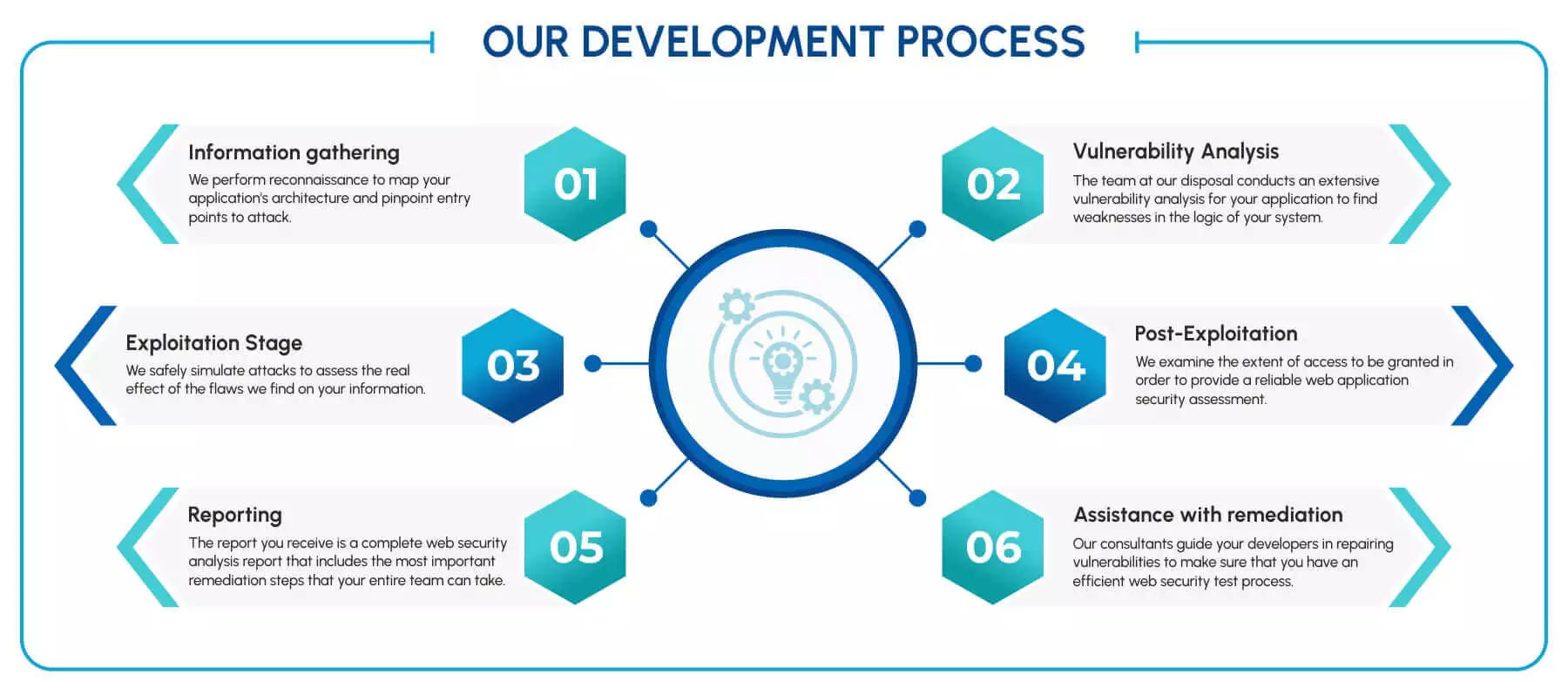 OUR DEVELOPMENT PROCESS

Information gathering
We perform reconnaissance to map your application's architecture and pinpoint entry points to attack.

01

02

Vulnerability Analysis
The team at our disposal conducts an extensive vulnerability analysis for your application to find weaknesses in the logic of your system.

Exploitation Stage
We safely simulate attacks to assess the real effect of the flaws we find on your information.

03

04

Post-Exploitation
We examine the extent of access to be granted in order to provide a reliable web application security assessment.

Reporting
The report you receive is a complete web security analysis report that includes the most important remediation steps that your entire team can take.

05

06

Assistance with remediation
Our consultants guide your developers in repairing vulnerabilities to make sure that you have an efficient web security test process.